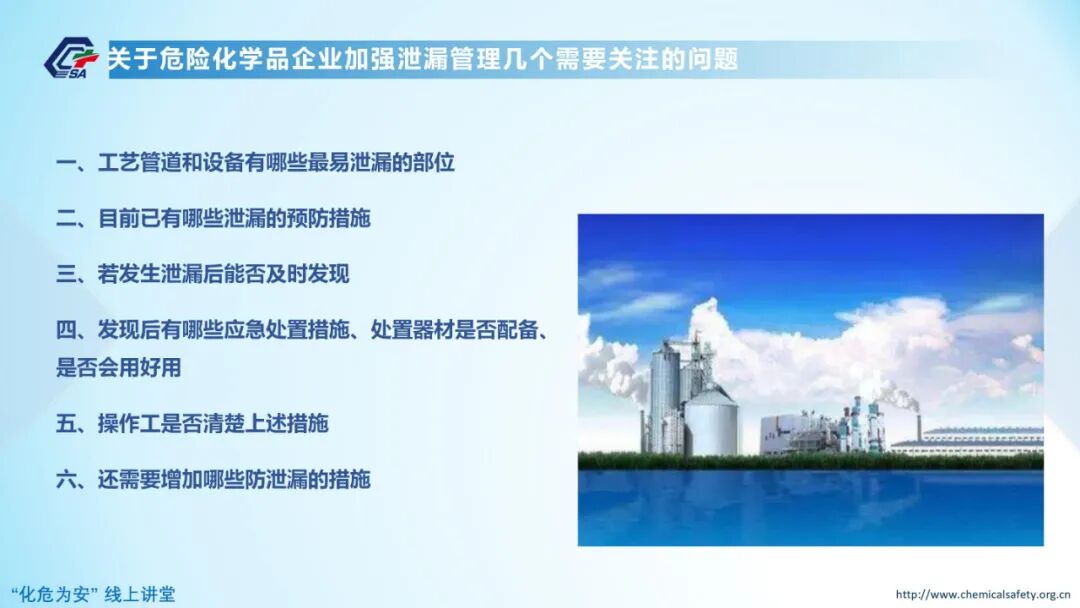 CSA

关于危险化学品企业加强泄漏管理几个需要关注的问题

一、工艺管道和设备有哪些最易泄漏的部位

二、目前已有哪些泄漏的预防措施

三、若发生泄漏后能否及时发现

四、发现后有哪些应急处置措施、处置器材是否配备、是否会用好用

五、操作工是否清楚上述措施

六、还需要增加哪些防泄漏的措施

“化危为安” 线上讲堂

http://www.chemicalsafety.org.cn